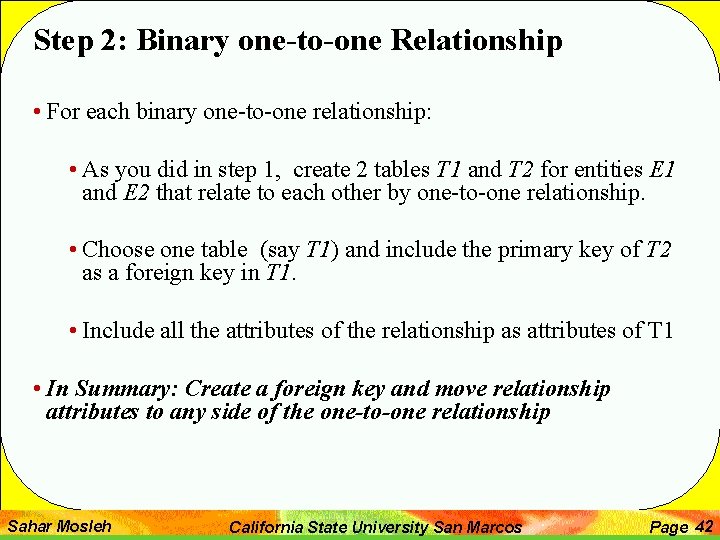 Step 2: Binary one-to-one Relationship

• For each binary one-to-one relationship:

• As you did in step 1, create 2 tables T1 and T2 for entities E1 and E2 that relate to each other by one-to-one relationship.

• Choose one table (say T1) and include the primary key of T2 as a foreign key in T1.

• Include all the attributes of the relationship as attributes of T1

• In Summary: Create a foreign key and move relationship attributes to any side of the one-to-one relationship

Sahar Mosleh California State University San Marcos Page 42